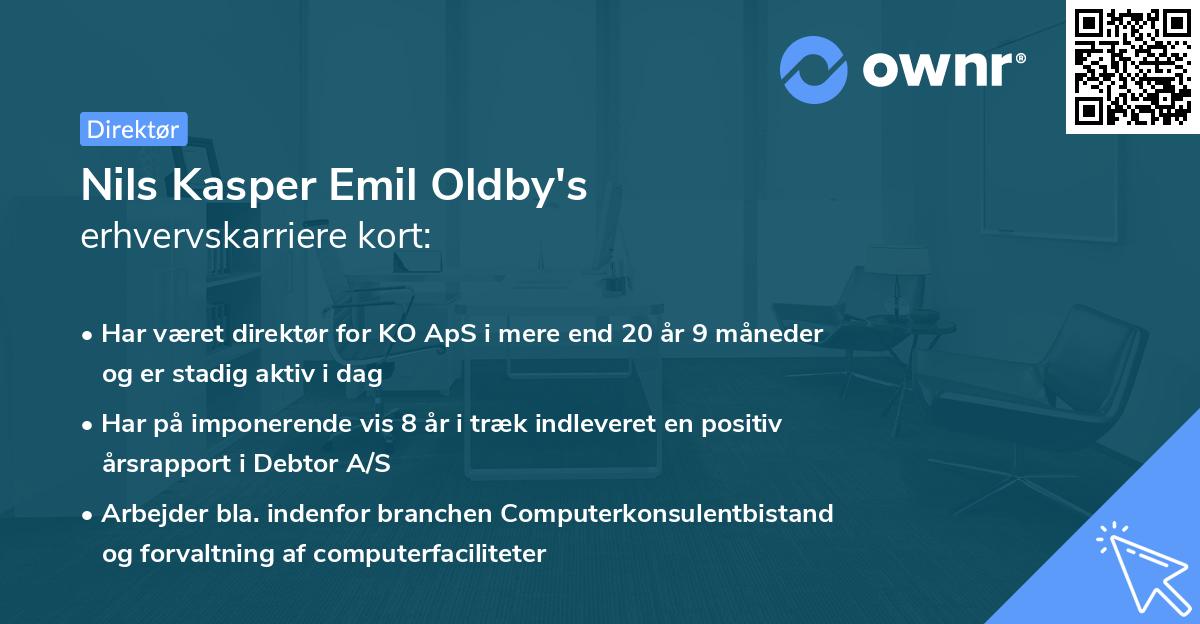 ownr®

Direktør

Nils Kasper Emil Oldby's
erhvervskarriere kort:

• Har været direktør for KO ApS i mere end 20 år 9 måneder og er stadig aktiv i dag

• Har på imponerende vis 8 år i træk indleveret en positiv årsrapport i Debtor A/S

• Arbejder bla. indenfor branchen Computerkonsulentbistand og forvaltning af computerfaciliteter